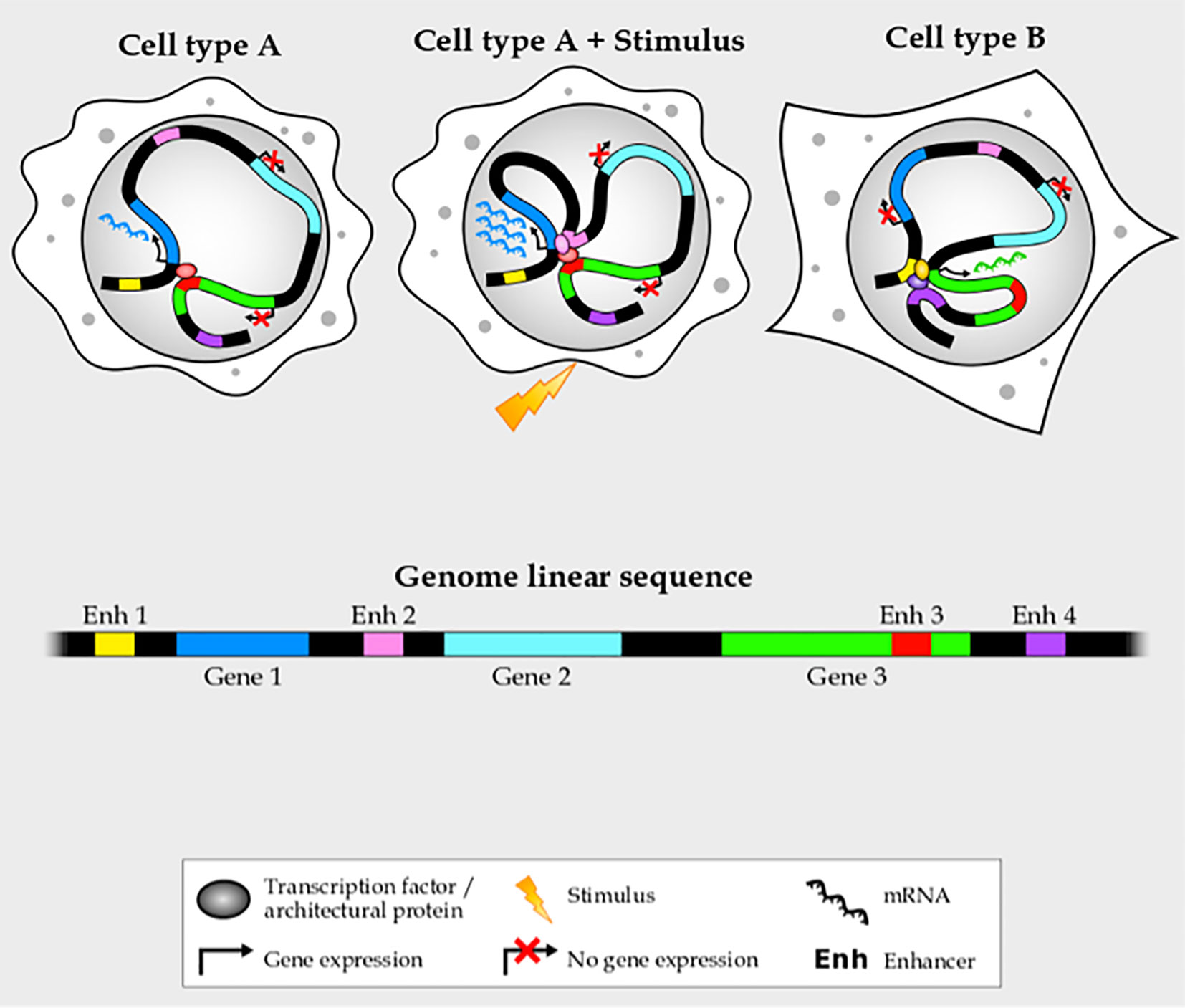 Cell type A

Cell type A + Stimulus

Cell type B

Genome linear sequence

Enh 1

Enh 2

Enh 3

Enh 4

Gene 1

Gene 2

Gene 3

Transcription factor / architectural protein

Stimulus

mRNA

Gene expression

No gene expression

Enh Enhancer